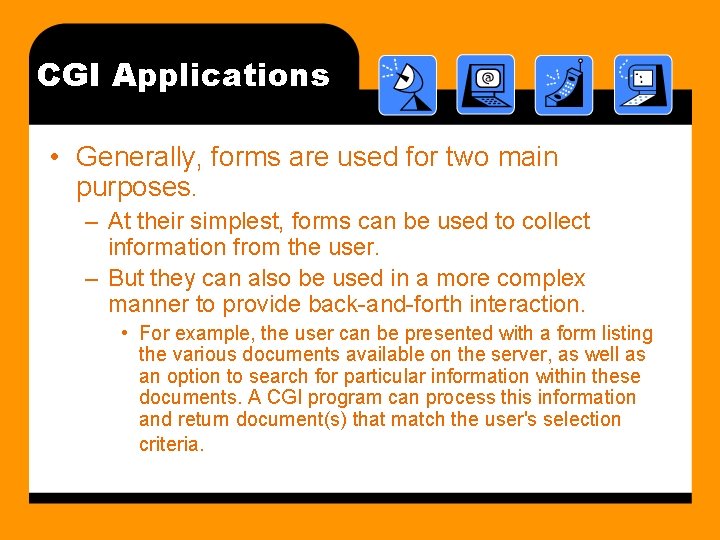 CGI Applications

• Generally, forms are used for two main purposes.

– At their simplest, forms can be used to collect information from the user.

– But they can also be used in a more complex manner to provide back-and-forth interaction.

• For example, the user can be presented with a form listing the various documents available on the server, as well as an option to search for particular information within these documents. A CGI program can process this information and return document(s) that match the user's selection criteria.